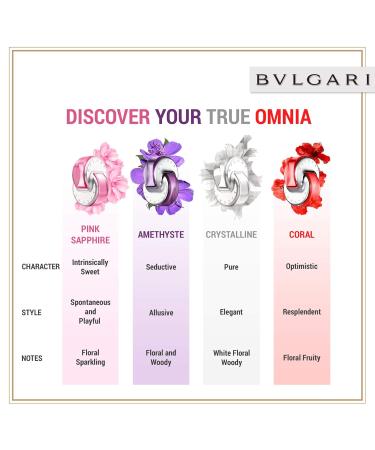 BVLGARI

DISCOVER YOUR TRUE OMNIA

| | PINK SAPPHIRE | AMETHYSTE | CRYSTALLINE | CORAL |
|---|---|---|---|---|
| CHARACTER | Intrinsically Sweet | Seductive | Pure | Optimistic |
| STYLE | Spontaneous and Playful | Allusive | Elegant | Resplendent |
| NOTES | Floral Sparkling | Floral and Woody | White Floral Woody | Floral Fruity |